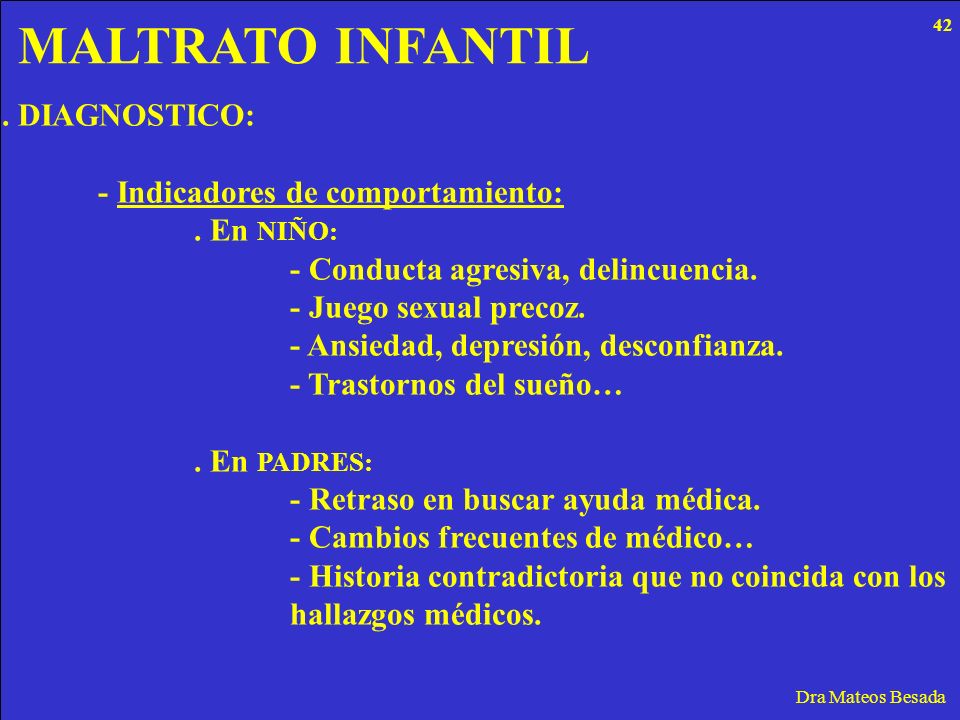 MALTRATO INFANTIL

42

. DIAGNOSTICO:

- Indicadores de comportamiento:

. En NIÑO:

- Conducta agresiva, delincuencia.
- Juego sexual precoz.
- Ansiedad, depresión, desconfianza.
- Trastornos del sueño…

. En PADRES:

- Retraso en buscar ayuda médica.
- Cambios frecuentes de médico…
- Historia contradictoria que no coincida con los hallazgos médicos.

Dra Mateos Besada